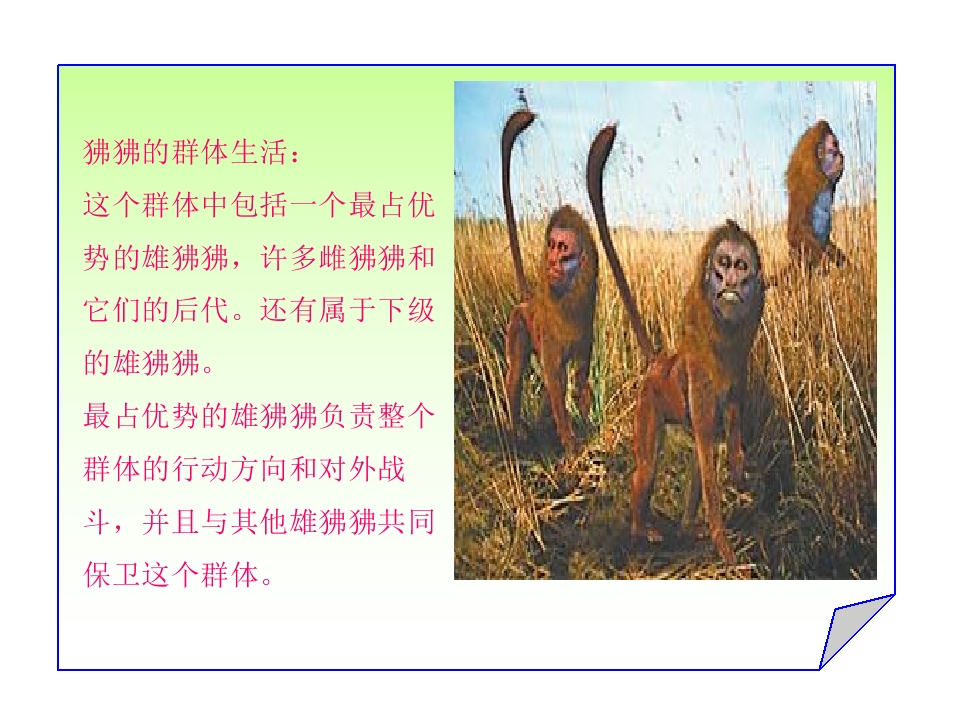 狒狒的群体生活：
这个群体中包括一个最占优势的雄狒狒，许多雌狒狒和它们的后代。还有属于下级的雄狒狒。
最占优势的雄狒狒负责整个群体的行动方向和对外战斗，并且与其他雄狒狒共同保卫这个群体。